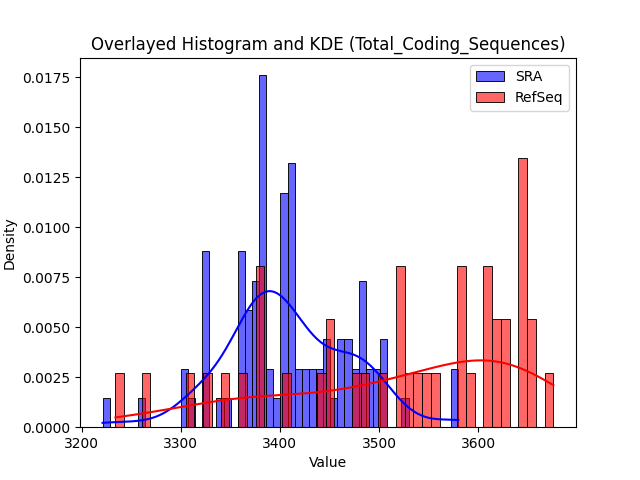 Overlayed Histogram and KDE (Total_Coding_Sequences)

SRA
RefSeq

Density

0.0175
0.0150
0.0125
0.0100
0.0075
0.0050
0.0025
0.0000

3200
3300
3400
3500
3600

Value